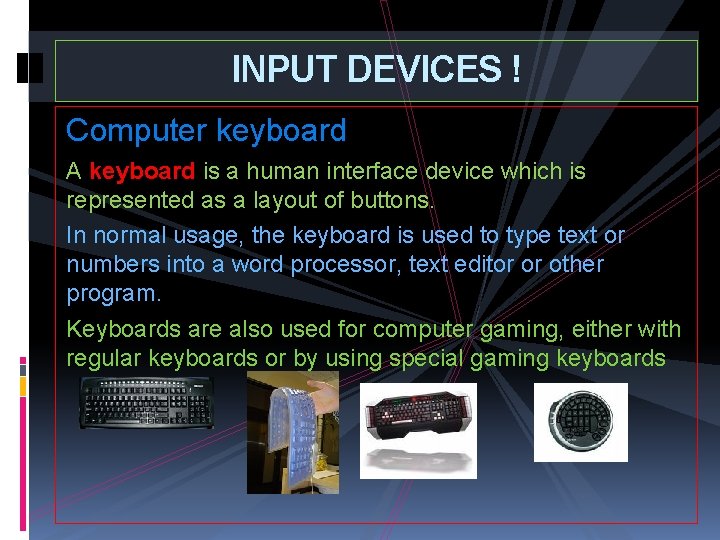 INPUT DEVICES !

Computer keyboard

A keyboard is a human interface device which is represented as a layout of buttons.

In normal usage, the keyboard is used to type text or numbers into a word processor, text editor or other program.

Keyboards are also used for computer gaming, either with regular keyboards or by using special gaming keyboards